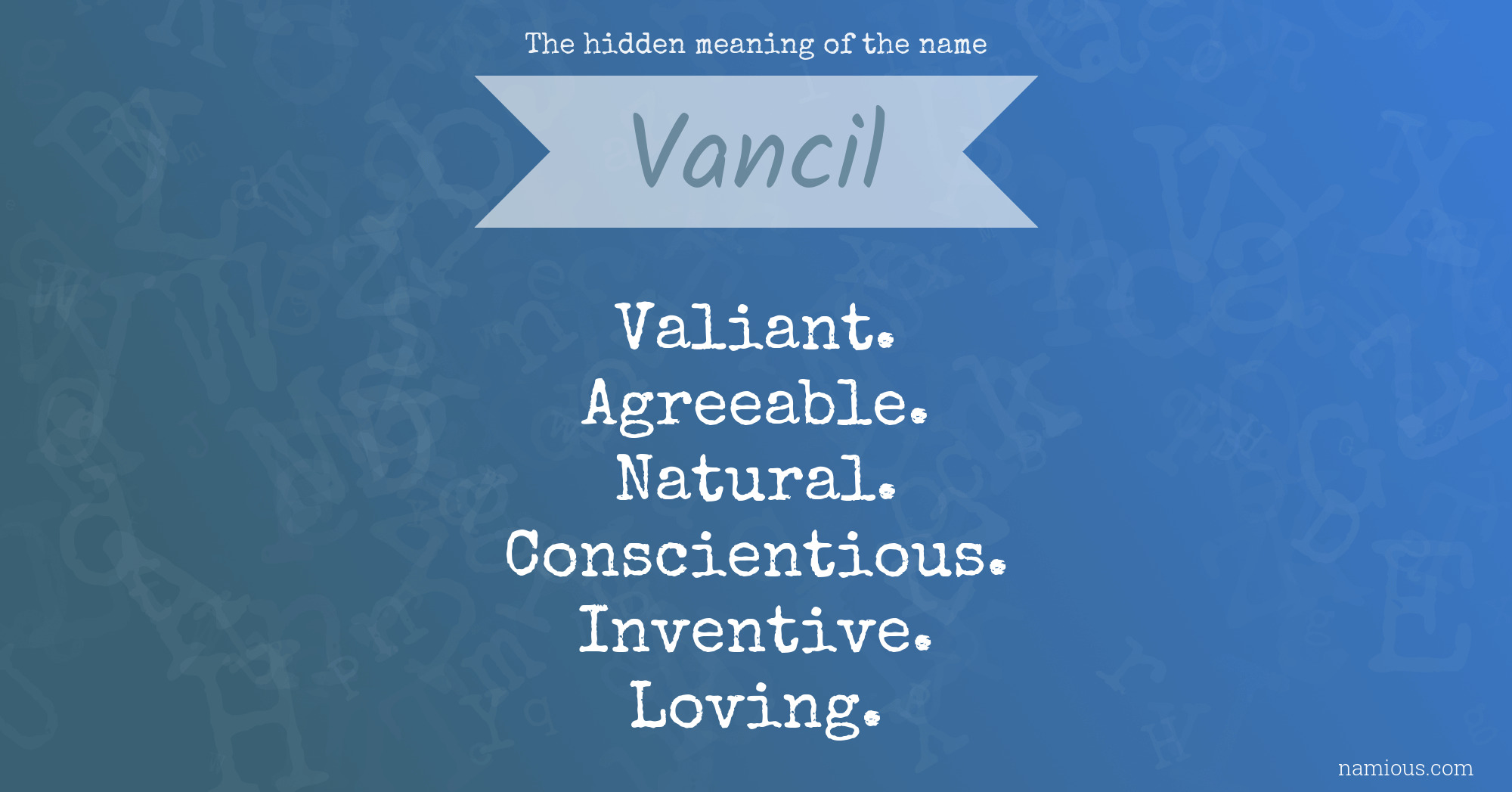 The hidden meaning of the name

Vancil

Valiant.
Agreeable.
Natural.
Conscientious.
Inventive.
Loving.

namious.com